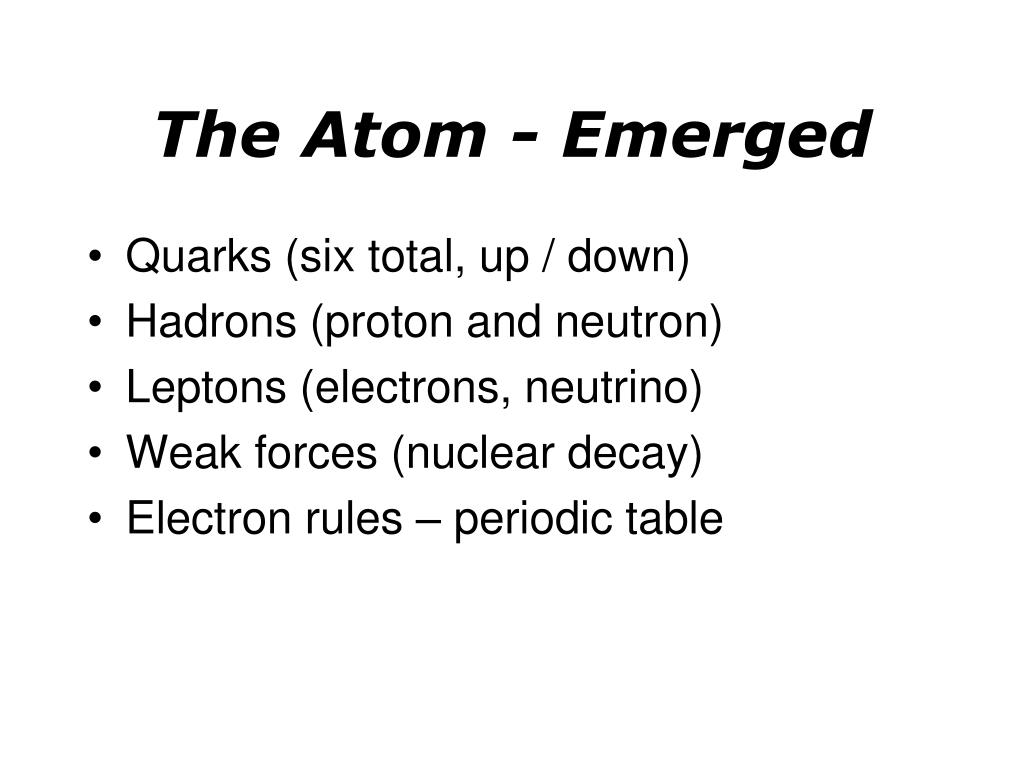 The Atom - Emerged

• Quarks (six total, up / down)
• Hadrons (proton and neutron)
• Leptons (electrons, neutrino)
• Weak forces (nuclear decay)
• Electron rules – periodic table